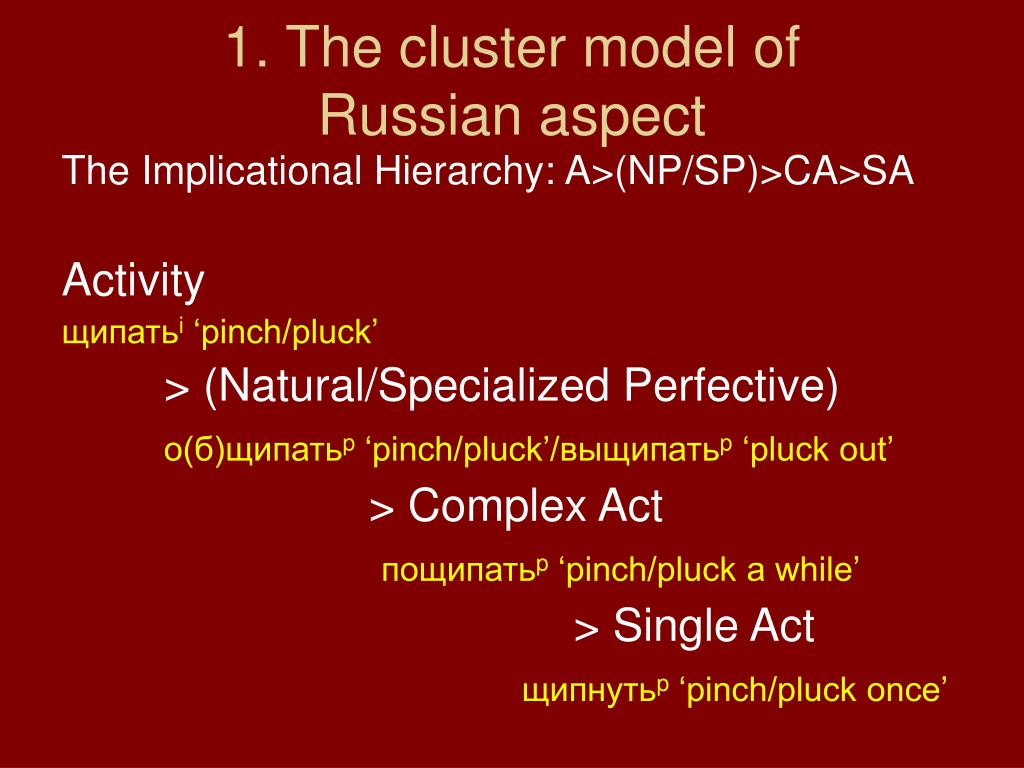 1. The cluster model of Russian aspect

The Implicational Hierarchy: A>(NP/SP)>CA>SA

Activity

щипать$^{i}$ ‘pinch/pluck’

> (Natural/Specialized Perfective)

о(б)щипать$^{p}$ ‘pinch/pluck’/выщипать$^{p}$ ‘pluck out’

> Complex Act

пощипать$^{p}$ ‘pinch/pluck a while’

> Single Act

щипнуть$^{p}$ ‘pinch/pluck once’